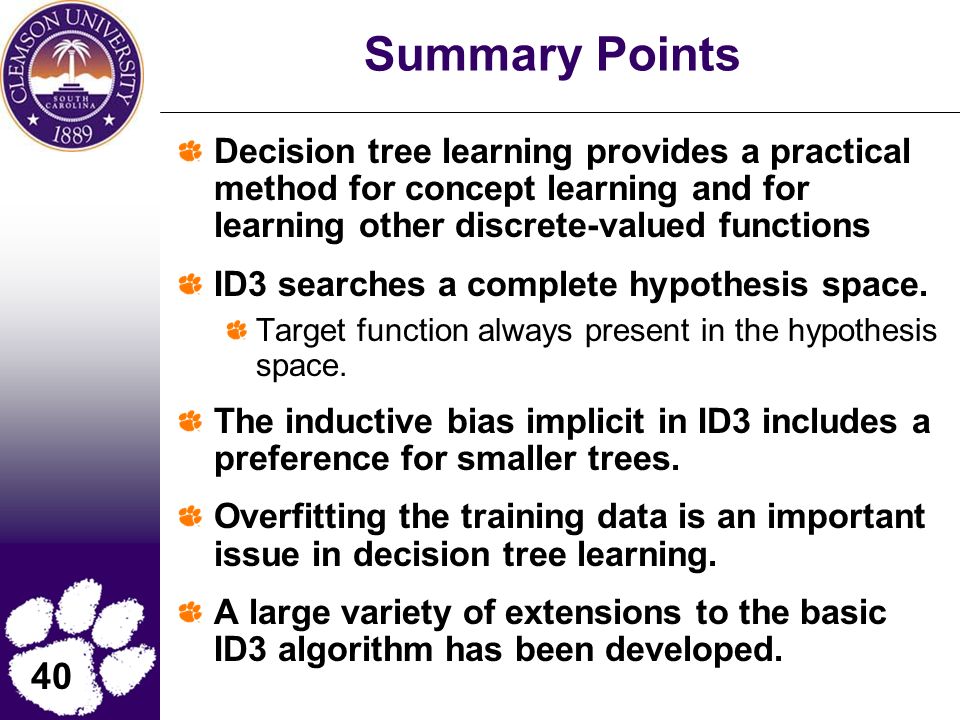 CLEMSON UNIVERSITY
SOUTH CAROLINA
1889

Summary Points

Decision tree learning provides a practical method for concept learning and for learning other discrete-valued functions

ID3 searches a complete hypothesis space.

Target function always present in the hypothesis space.

The inductive bias implicit in ID3 includes a preference for smaller trees.

Overfitting the training data is an important issue in decision tree learning.

A large variety of extensions to the basic ID3 algorithm has been developed.

40